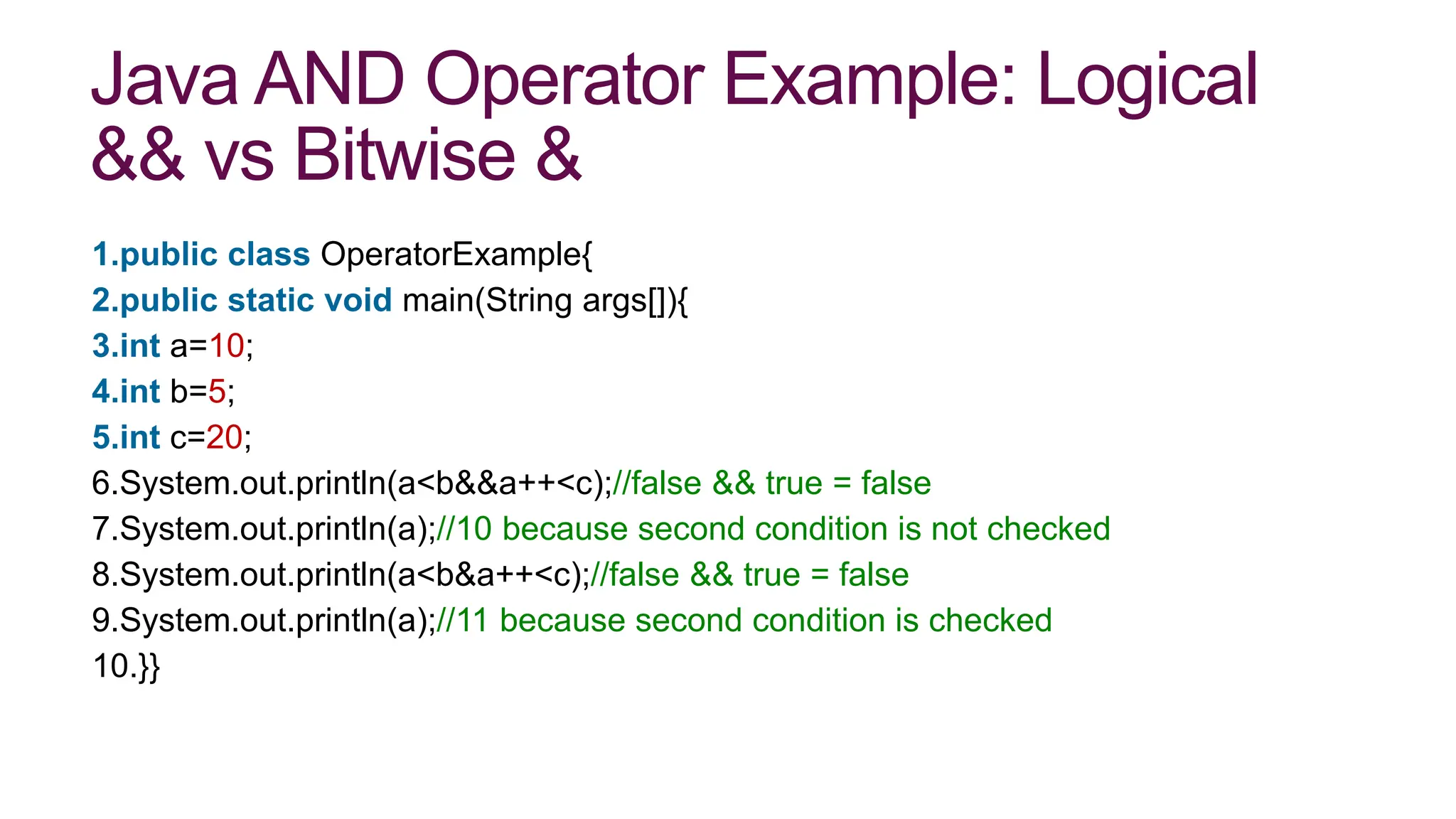 Java AND Operator Example: Logical && vs Bitwise &

1.public class OperatorExample{
2.public static void main(String args[]){
3.int a=10;
4.int b=5;
5.int c=20;
6.System.out.println(a<b&&a++<c);//false && true = false
7.System.out.println(a);//10 because second condition is not checked
8.System.out.println(a<b&a++<c);//false && true = false
9.System.out.println(a);//11 because second condition is checked
10.}}